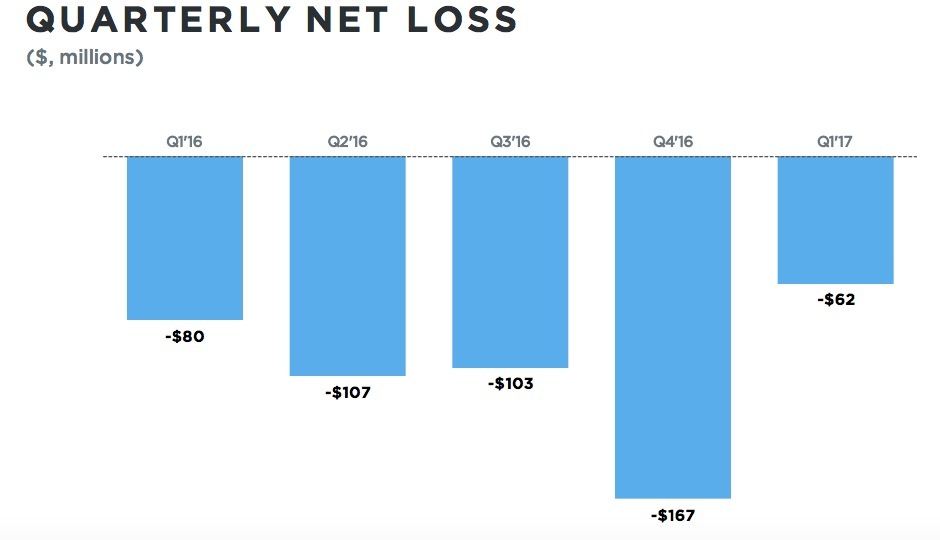 QUARTERLY NET LOSS
($, millions)

Q1'16
Q2'16
Q3'16
Q4'16
Q1'17

-$80
-$107
-$103
-$167
-$62